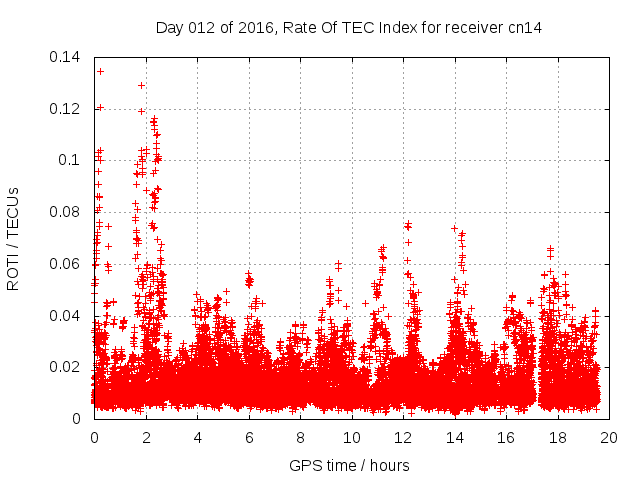 Day 012 of 2016, Rate Of TEC Index for receiver cn14

ROTI / TECUs

0.14
0.12
0.1
0.08
0.06
0.04
0.02
0

0 2 4 6 8 10 12 14 16 18 20

GPS time / hours